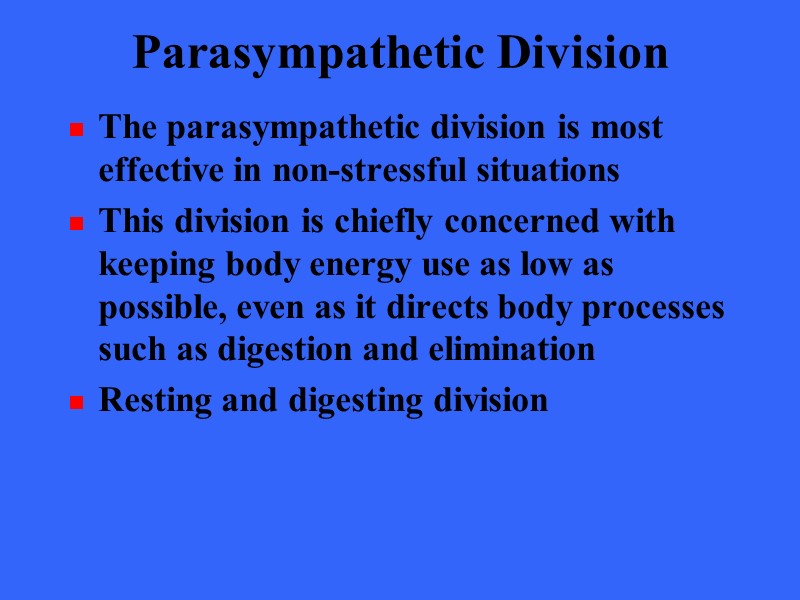 Parasympathetic Division

- The parasympathetic division is most effective in non-stressful situations
- This division is chiefly concerned with keeping body energy use as low as possible, even as it directs body processes such as digestion and elimination
- Resting and digesting division